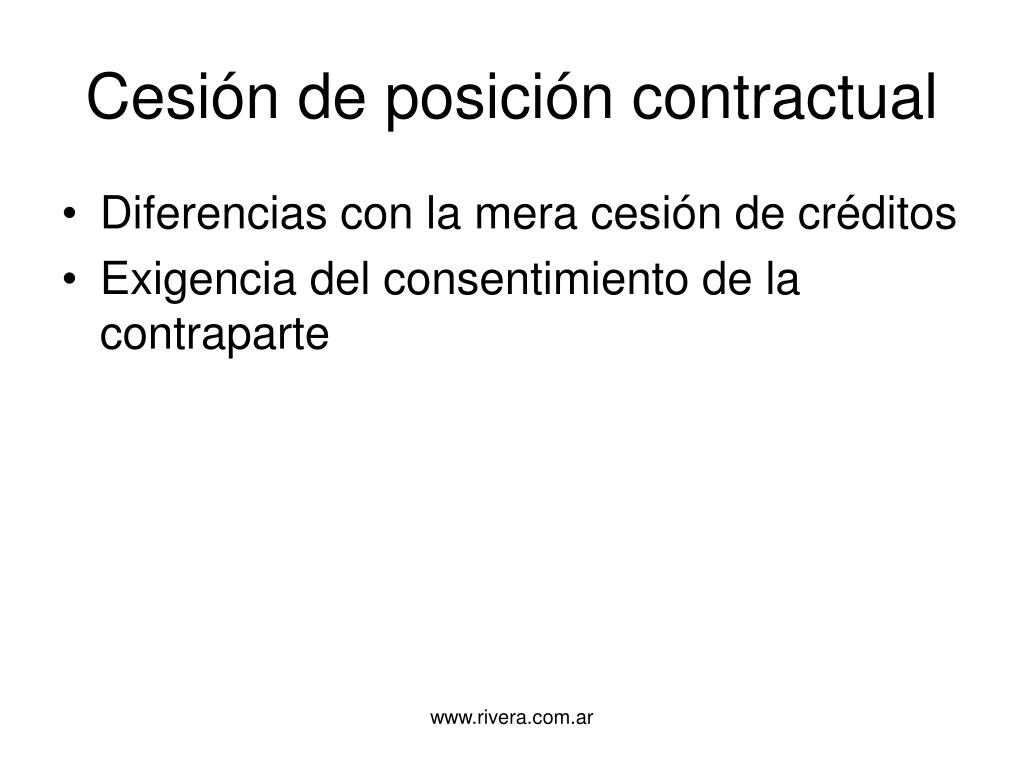 Cesión de posición contractual

• Diferencias con la mera cesión de créditos
• Exigencia del consentimiento de la contraparte

www.rivera.com.ar